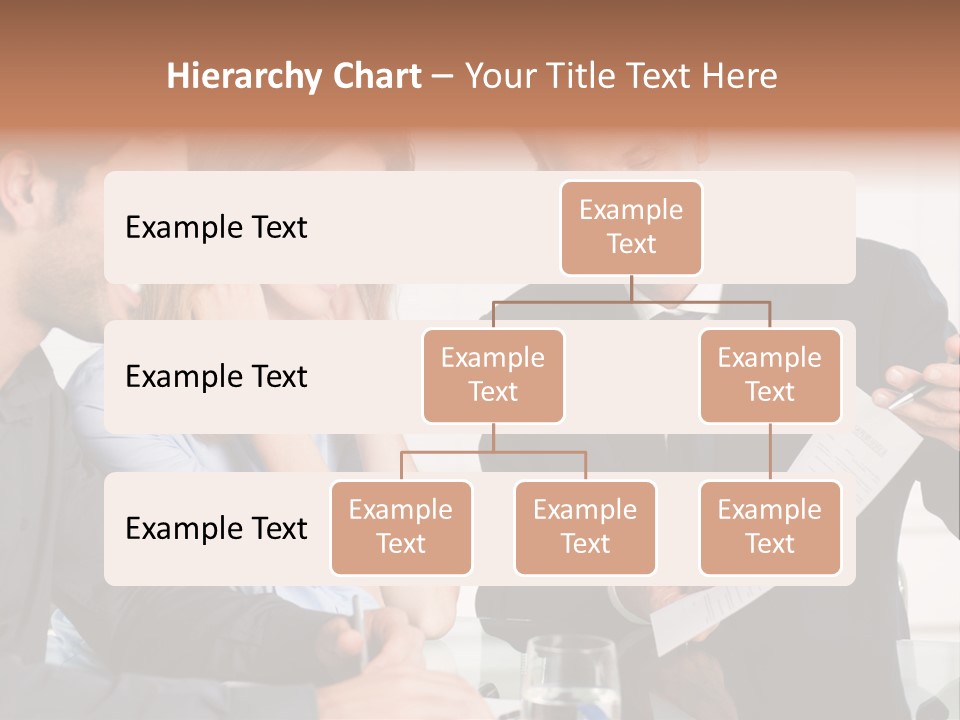 Hierarchy Chart – Your Title Text Here

Example Text

Example Text

Example Text

Example Text

Example Text

Example Text

Example Text

Example Text

Example Text